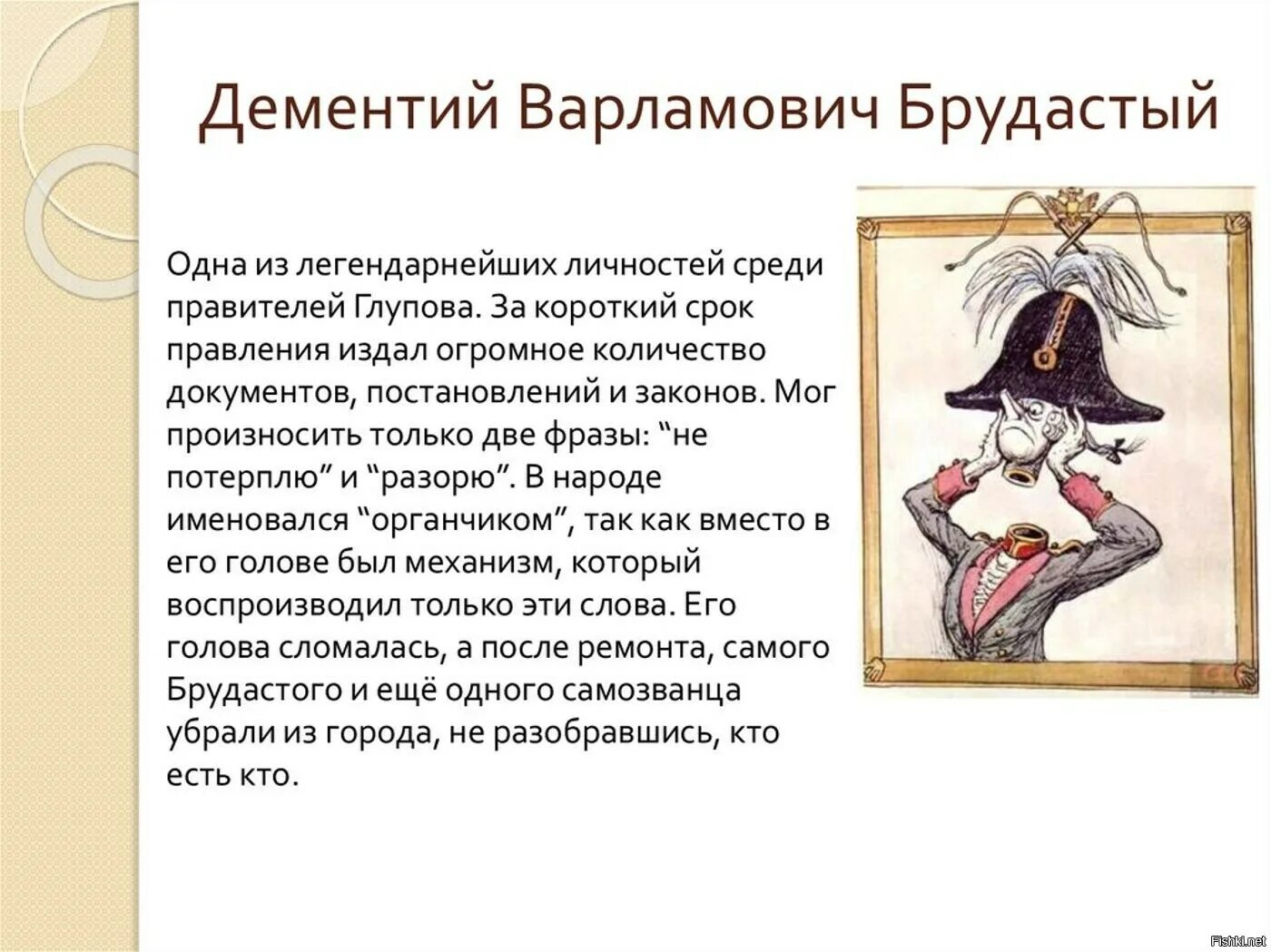 Дементий Варламович Брудастый

Одна из легендарнейших личностей среди правителей Глупова. За короткий срок правления издал огромное количество документов, постановлений и законов. Мог произносить только две фразы: “не потерплю” и “разорю”. В народе именовался “органчиком”, так как вместо в его голове был механизм, который воспроизводил только эти слова. Его голова сломалась, а после ремонта, самого Брудастого и ещё одного самозванца убрали из города, не разобравшись, кто есть кто.

Fishki.net